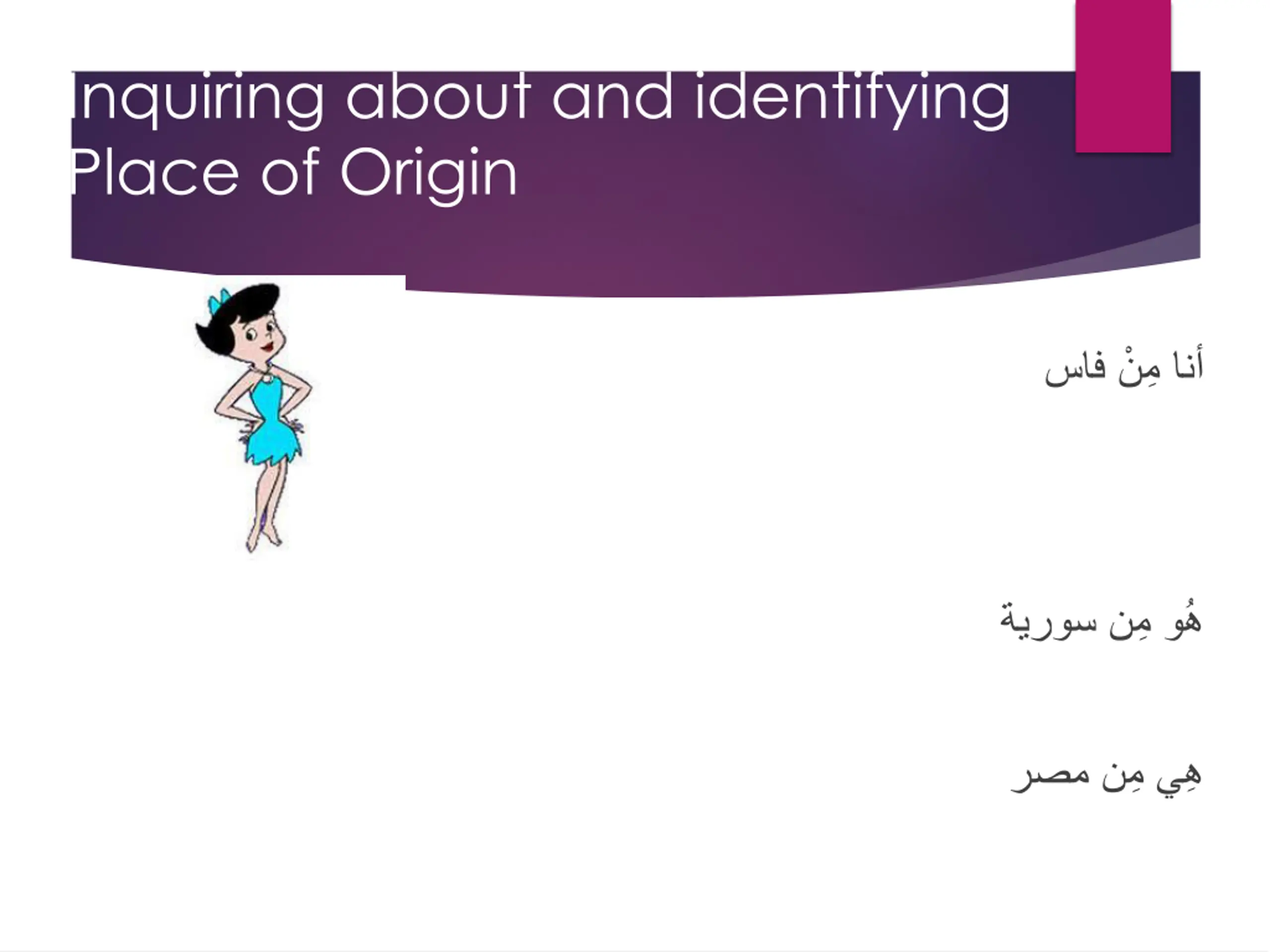 Inquiring about and identifying Place of Origin

أنا مِنْ فاس

هُو مِن سورية

هِي مِن مصر